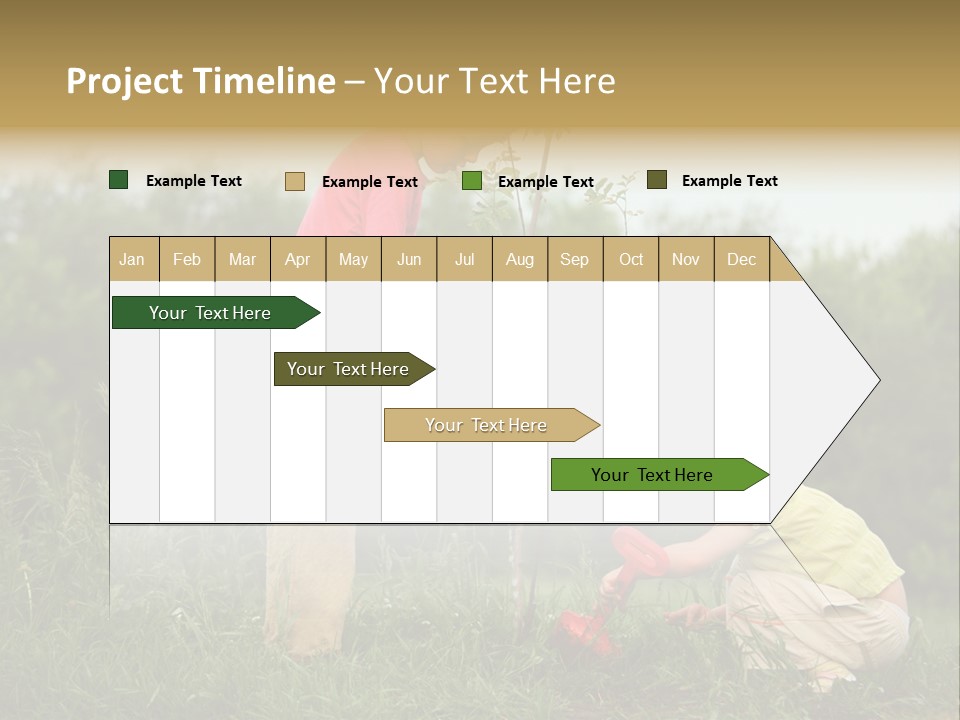 Project Timeline – Your Text Here

Example Text
Example Text
Example Text
Example Text

| Jan | Feb | Mar | Apr | May | Jun | Jul | Aug | Sep | Oct | Nov | Dec |
|---|---|---|---|---|---|---|---|---|---|---|---|

Your Text Here
Your Text Here
Your Text Here
Your Text Here